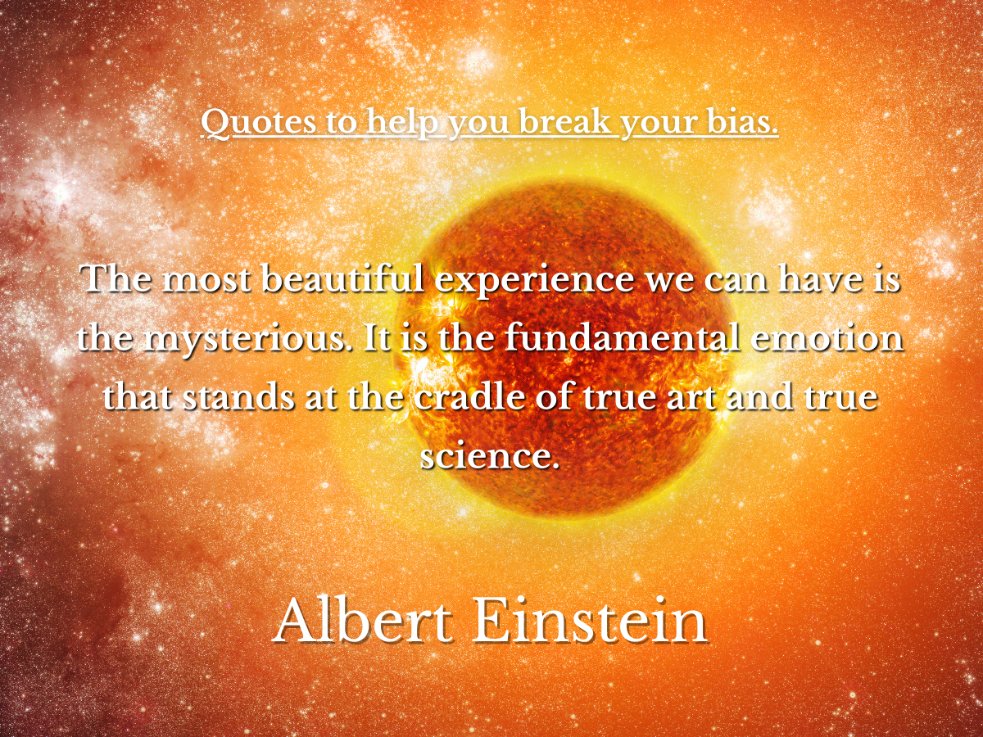 Quotes to help you break your bias.

The most beautiful experience we can have is the mysterious. It is the fundamental emotion that stands at the cradle of true art and true science.

Albert Einstein